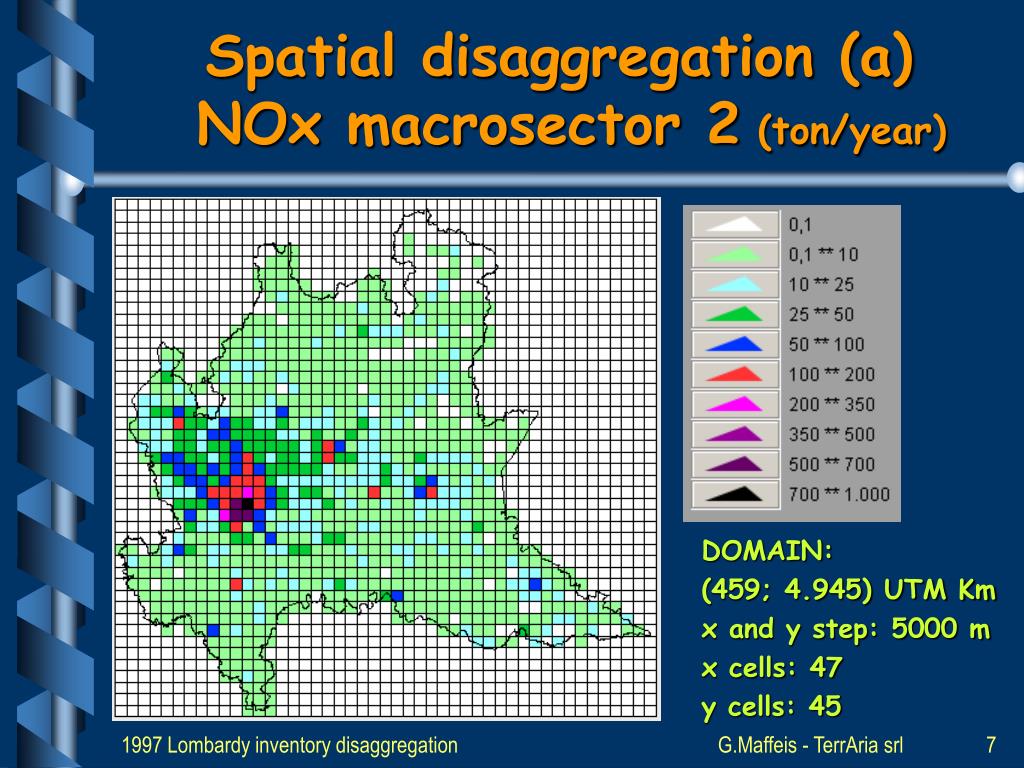 Spatial disaggregation (a)
NOx macrosector 2 (ton/year)

0,1
0,1 ** 10
10 ** 25
25 ** 50
50 ** 100
100 ** 200
200 ** 350
350 ** 500
500 ** 700
700 ** 1.000

DOMAIN:
(459; 4.945) UTM Km
x and y step: 5000 m
x cells: 47
y cells: 45

1997 Lombardy inventory disaggregation
G.Maffeis - TerrAria srl
7